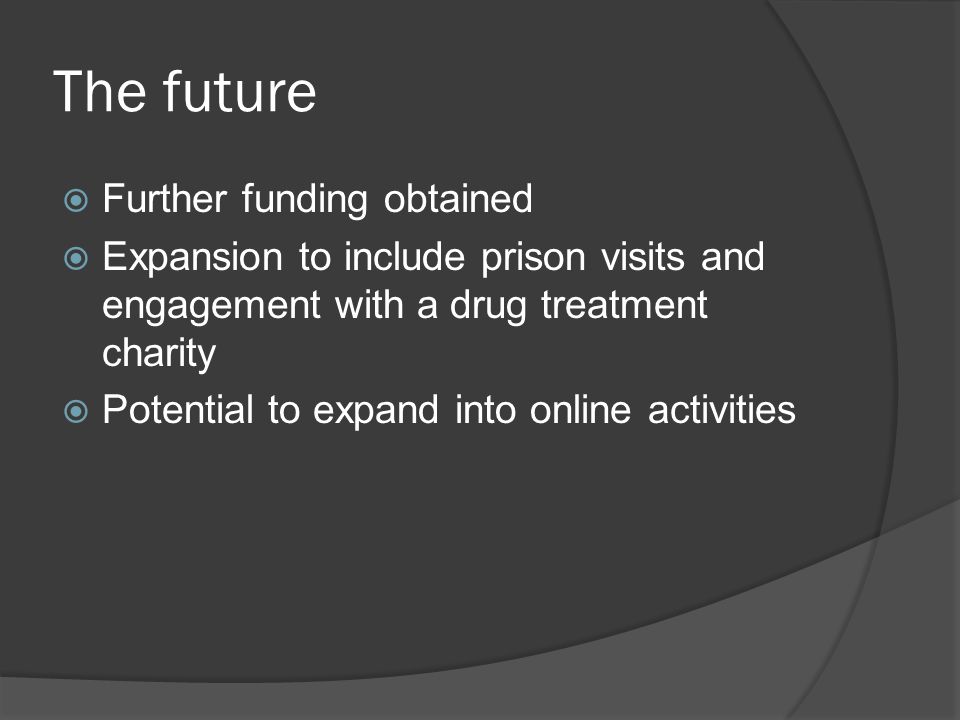 The future

Further funding obtained
Expansion to include prison visits and engagement with a drug treatment charity
Potential to expand into online activities